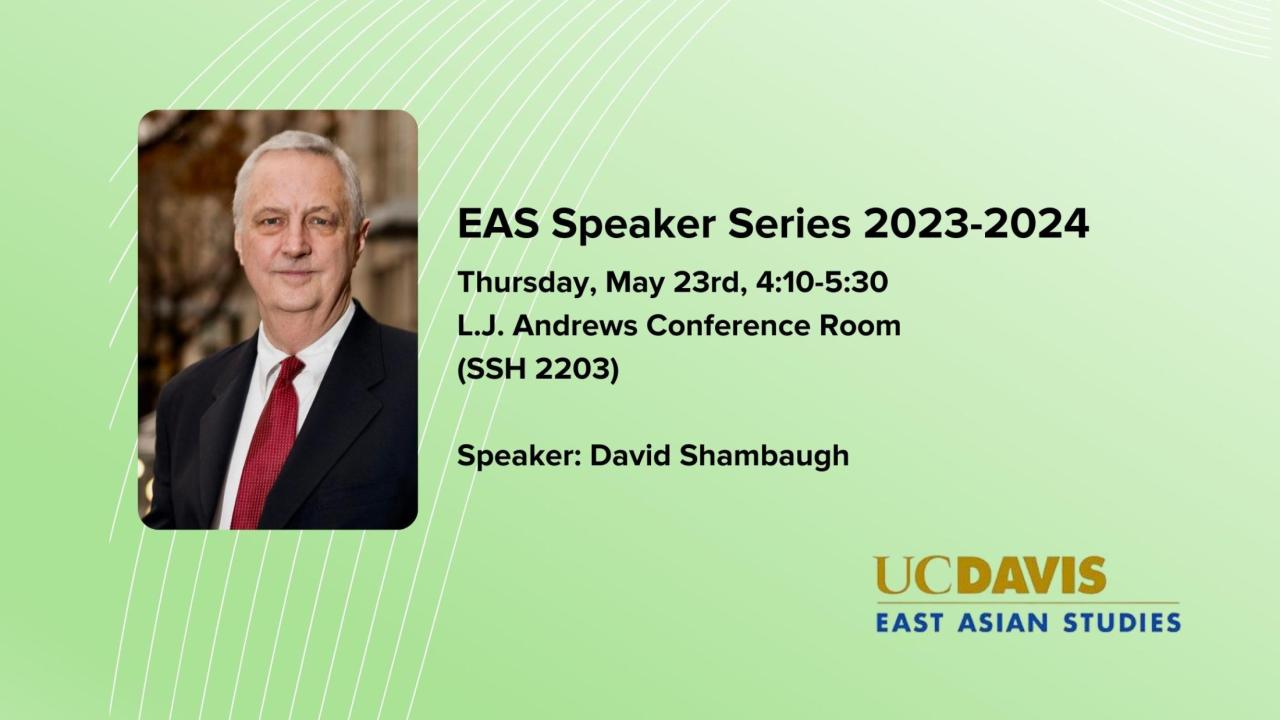 EAS Speaker Series 2023-2024

Thursday, May 23rd, 4:10-5:30
L.J. Andrews Conference Room
(SSH 2203)

Speaker: David Shambaugh

UCDAVIS
EAST ASIAN STUDIES